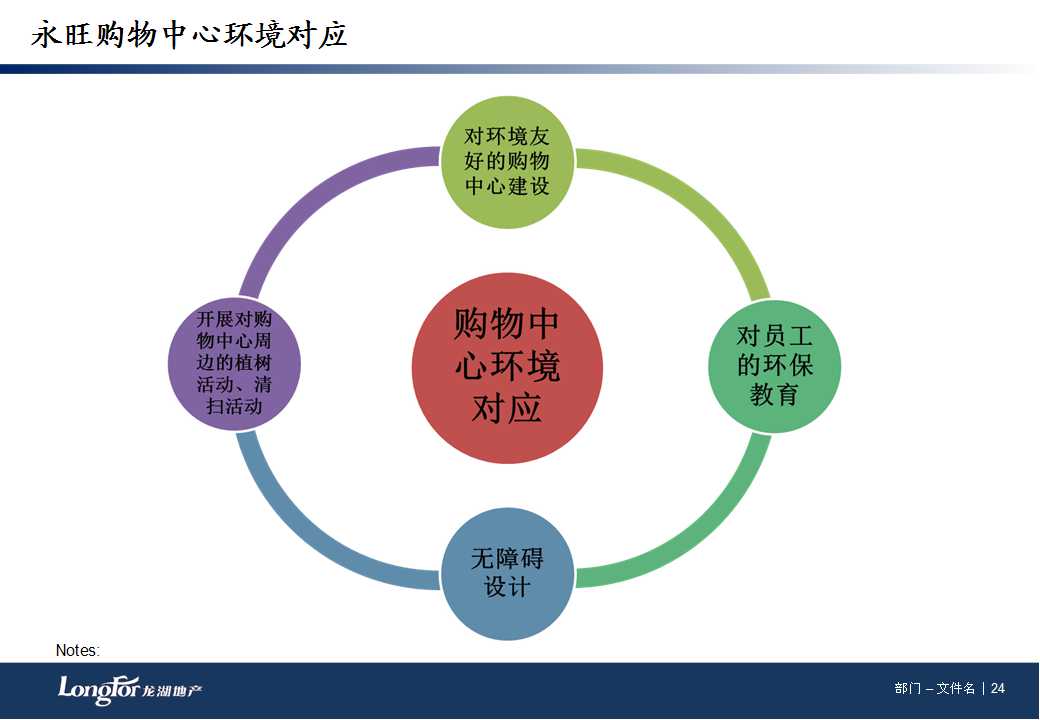 永旺购物中心环境对应

对环境友好的购物中心建设

开展对购物中心周边的植树活动、清扫活动

购物中心环境对应

对员工的环保教育

无障碍设计

Notes:

LongFor 龙湖地产

部门 – 文件名 | 24